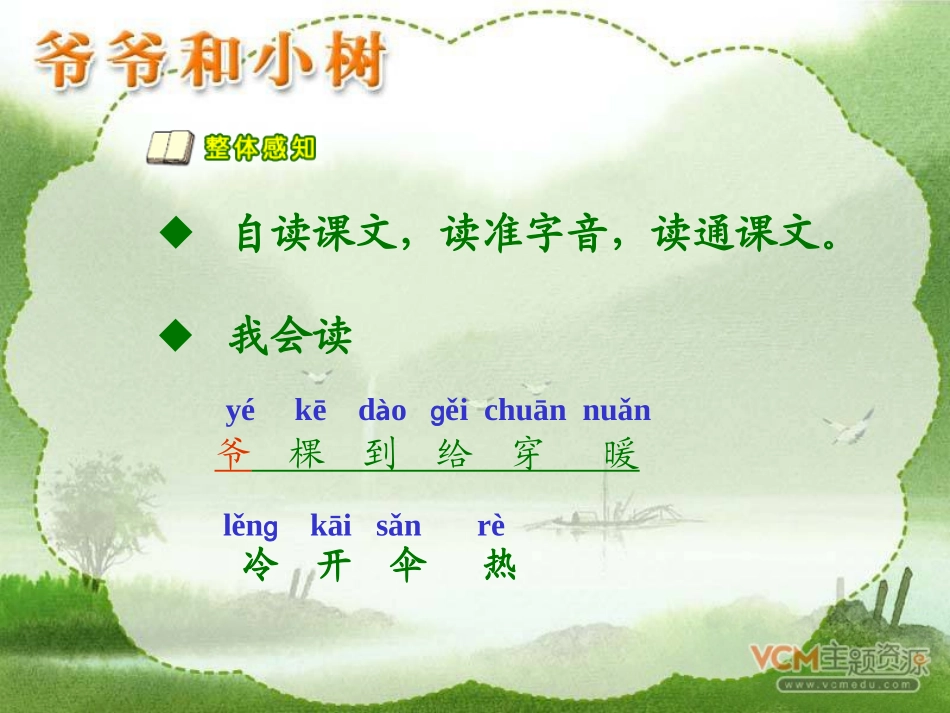 爷爷和小树

整体感知

◆ 自读课文，读准字音，读通课文。

◆ 我会读

yé kē dào gěi chuān nuǎn
爷 棵 到 给 穿 暖

lěng kāi sǎn rè
冷 开 伞 热

VCM主题资源
www.vcmedu.com